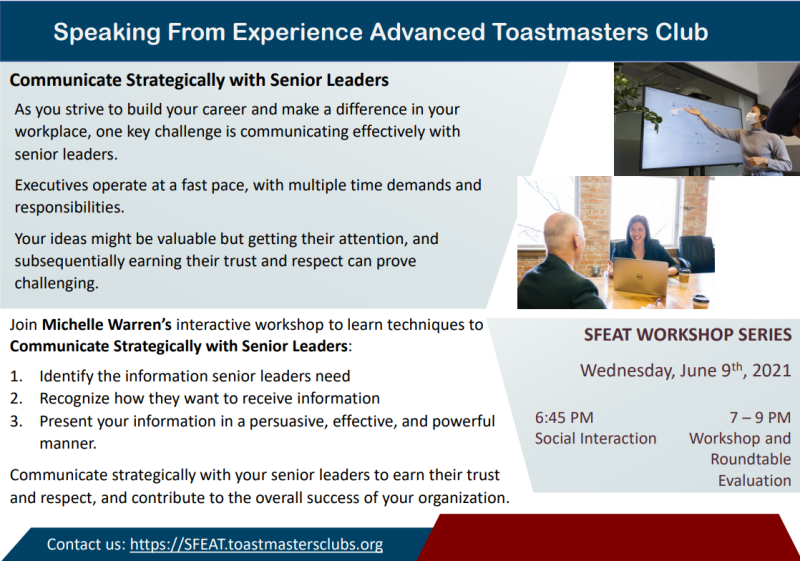 Speaking From Experience Advanced Toastmasters Club

Communicate Strategically with Senior Leaders

As you strive to build your career and make a difference in your workplace, one key challenge is communicating effectively with senior leaders.

Executives operate at a fast pace, with multiple time demands and responsibilities.

Your ideas might be valuable but getting their attention, and subsequentially earning their trust and respect can prove challenging.

Join Michelle Warren's interactive workshop to learn techniques to Communicate Strategically with Senior Leaders:

1. Identify the information senior leaders need
2. Recognize how they want to receive information
3. Present your information in a persuasive, effective, and powerful manner.

Communicate strategically with your senior leaders to earn their trust and respect, and contribute to the overall success of your organization.

SFEAT WORKSHOP SERIES

Wednesday, June 9$^{th}$, 2021

6:45 PM
Social Interaction

7 – 9 PM
Workshop and Roundtable Evaluation

Contact us: https://SFEAT.toastmastersclubs.org